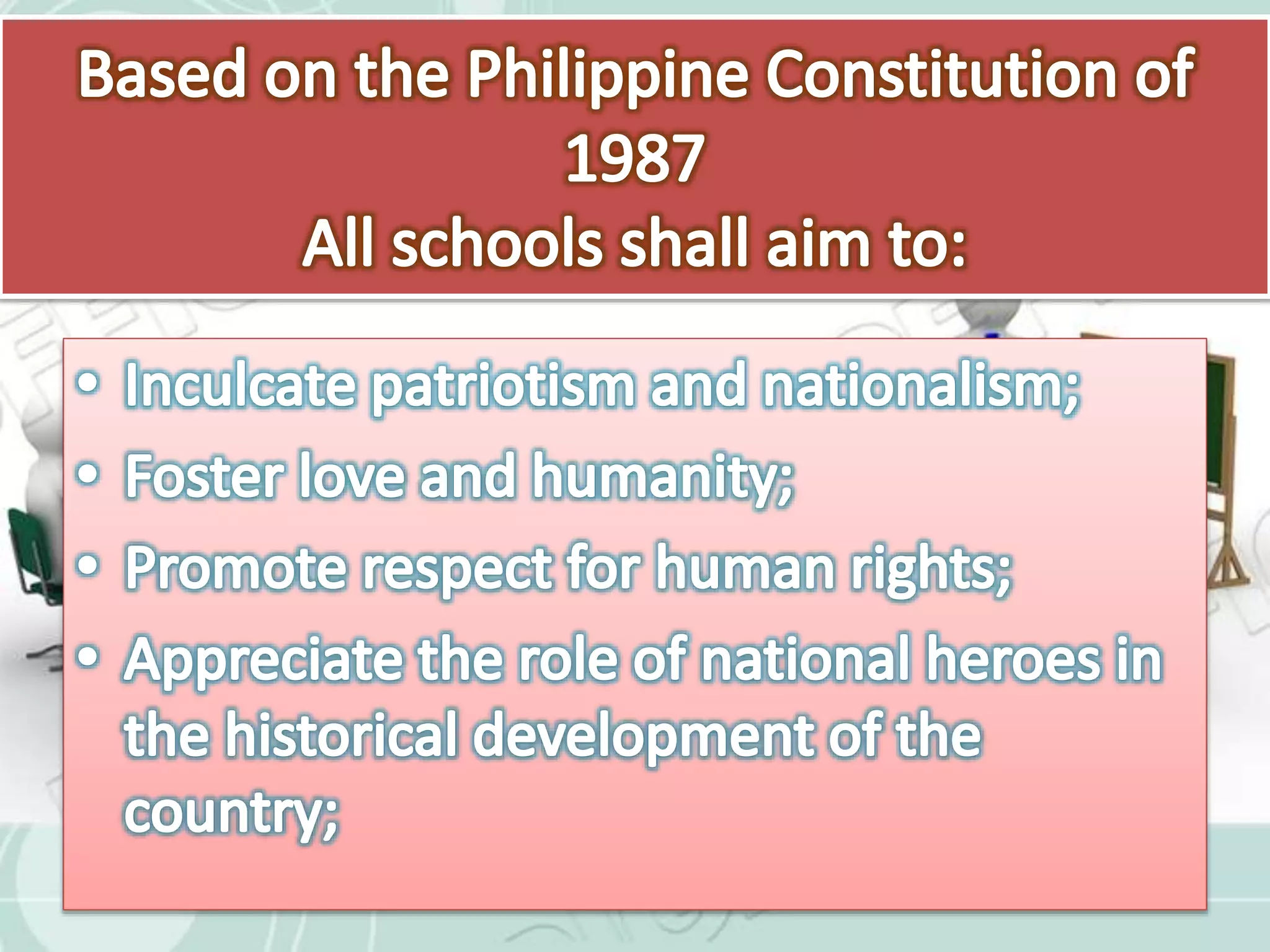 Based on the Philippine Constitution of 1987
All schools shall aim to:

• Inculcate patriotism and nationalism;
• Foster love and humanity;
• Promote respect for human rights;
• Appreciate the role of national heroes in the historical development of the country;